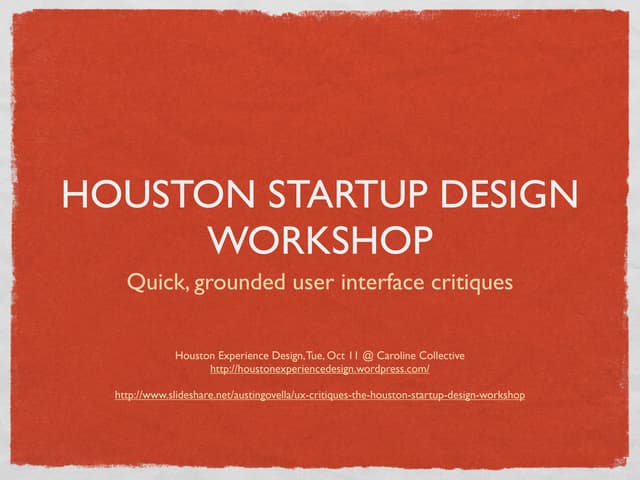 HOUSTON STARTUP DESIGN WORKSHOP

Quick, grounded user interface critiques

Houston Experience Design, Tue, Oct 11 @ Caroline Collective
http://houstonexperiencedesign.wordpress.com/

http://www.slideshare.net/austingovella/ux-critiques-the-houston-startup-design-workshop